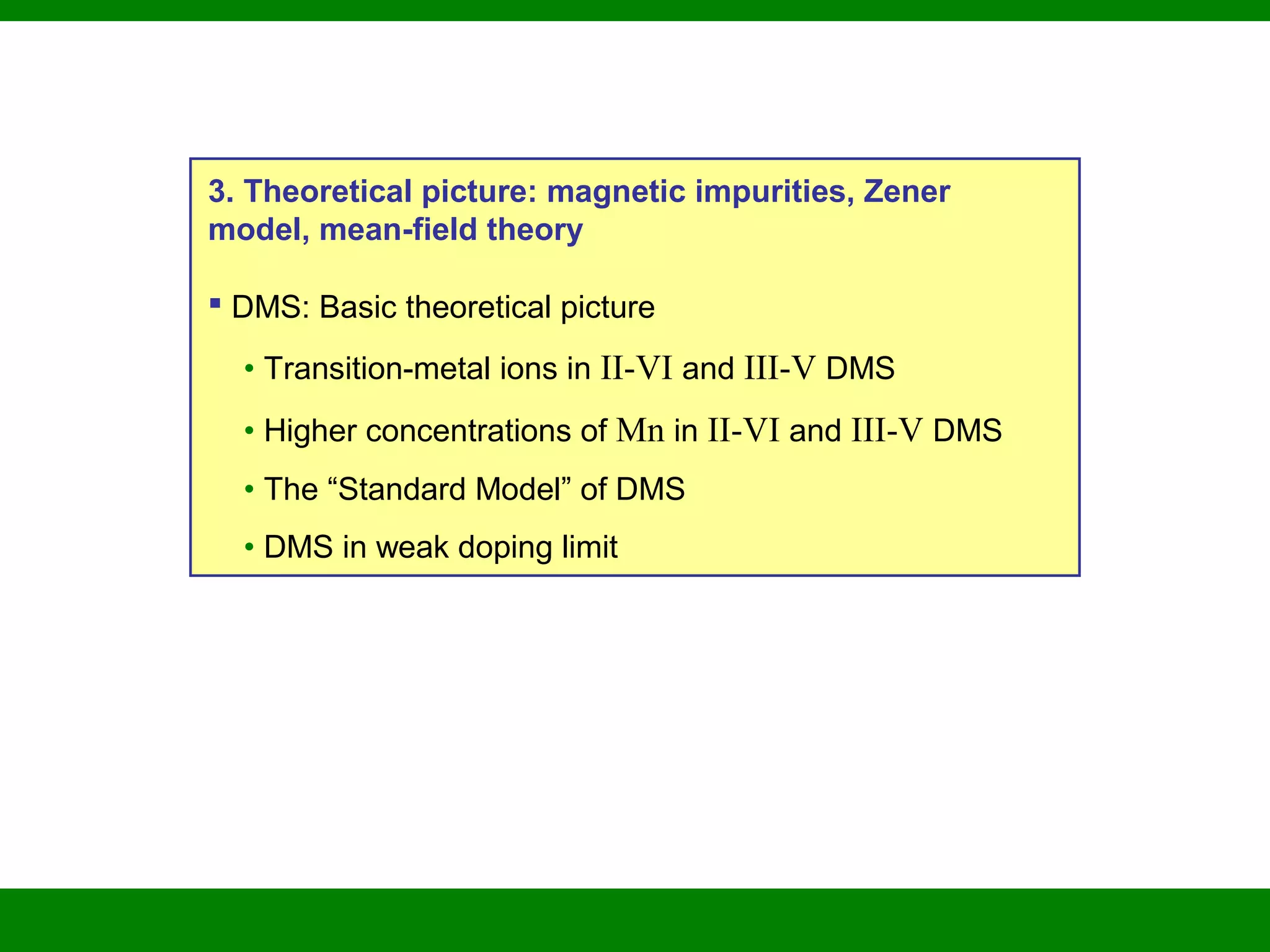 3. Theoretical picture: magnetic impurities, Zener model, mean-field theory

▪ DMS: Basic theoretical picture

• Transition-metal ions in II-VI and III-V DMS

• Higher concentrations of Mn in II-VI and III-V DMS

• The “Standard Model” of DMS

• DMS in weak doping limit